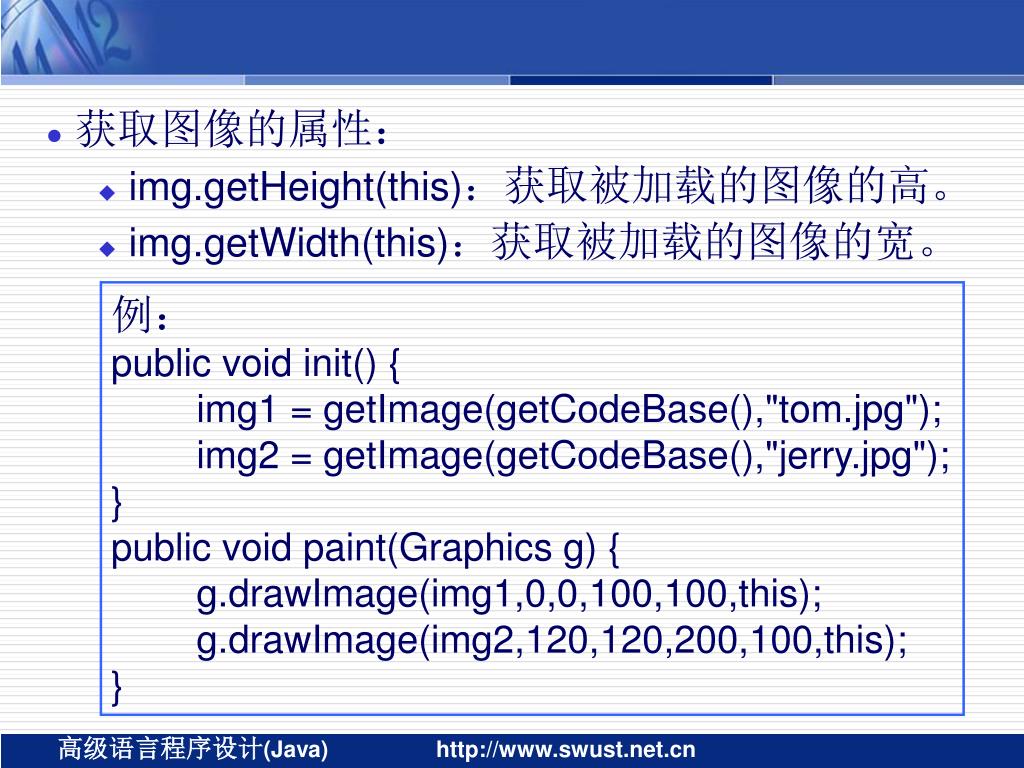 获取图像的属性：

img.getHeight(this)：获取被加载的图像的高。

img.getWidth(this)：获取被加载的图像的宽。

例：
public void init() {
img1 = getImage(getCodeBase(),"tom.jpg");
img2 = getImage(getCodeBase(),"jerry.jpg");
}
public void paint(Graphics g) {
g.drawImage(img1,0,0,100,100,this);
g.drawImage(img2,120,120,200,100,this);
}

高级语言程序设计(Java) http://www.swust.net.cn